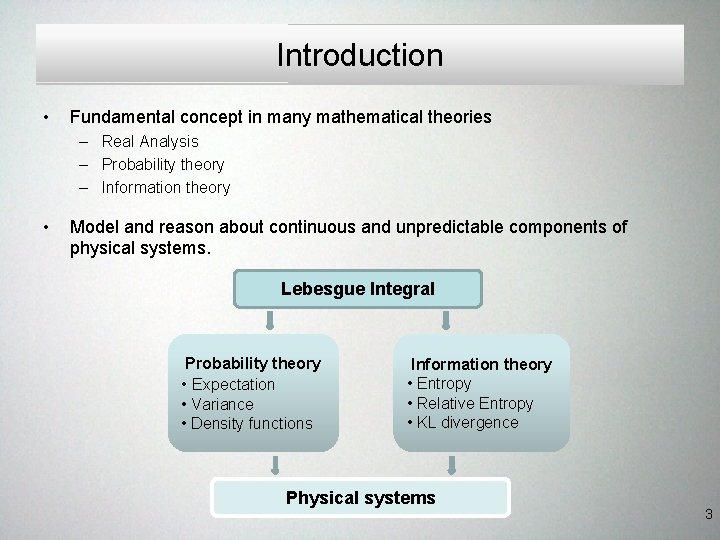 Introduction

• Fundamental concept in many mathematical theories
– Real Analysis
– Probability theory
– Information theory

• Model and reason about continuous and unpredictable components of physical systems.

Lebesgue Integral

Probability theory
• Expectation
• Variance
• Density functions

Information theory
• Entropy
• Relative Entropy
• KL divergence

Physical systems

3